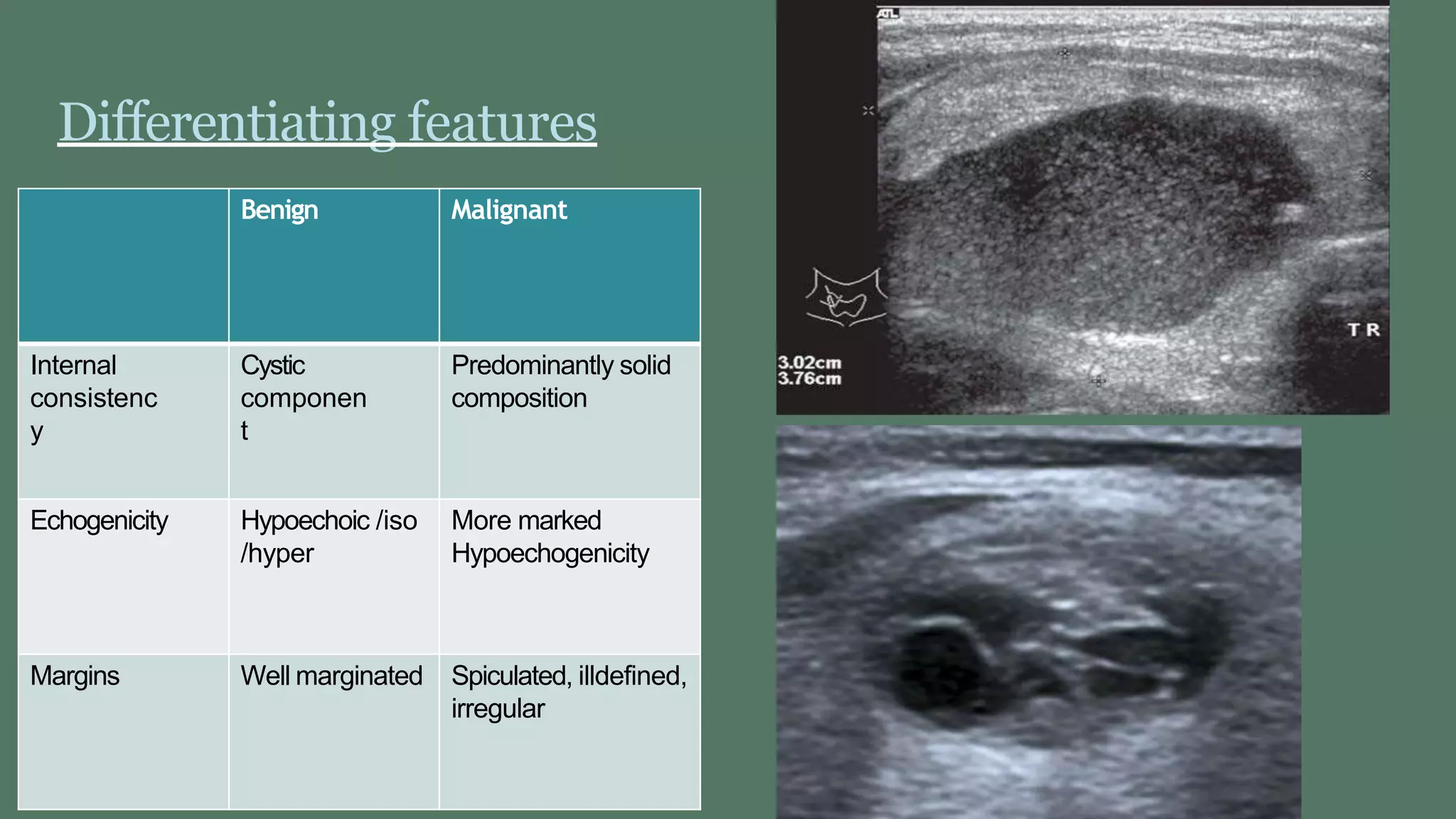 Differentiating features

| | Benign | Malignant |
|---|---|---|
| Internal consistency | Cystic component | Predominantly solid composition |
| Echogenicity | Hypoechoic /iso /hyper | More marked Hypoechogenicity |
| Margins | Well marginated | Spiculated, illdefined, irregular |

ATL

TR

3.02cm
3.76cm